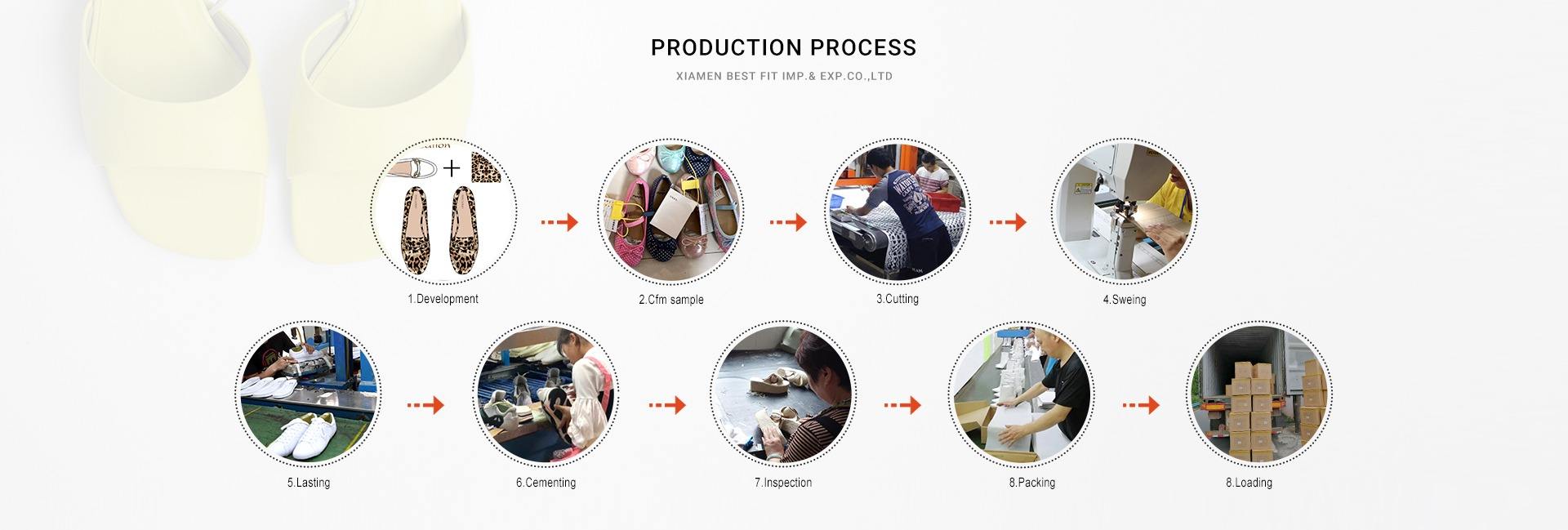 PRODUCTION PROCESS

XIAMEN BEST FIT IMP.& EXP.CO.,LTD

1.Development

2.Cfm sample

3.Cutting

4.Sweing

5.Lasting

6.Cementing

7.Inspection

8.Packing

8.Loading